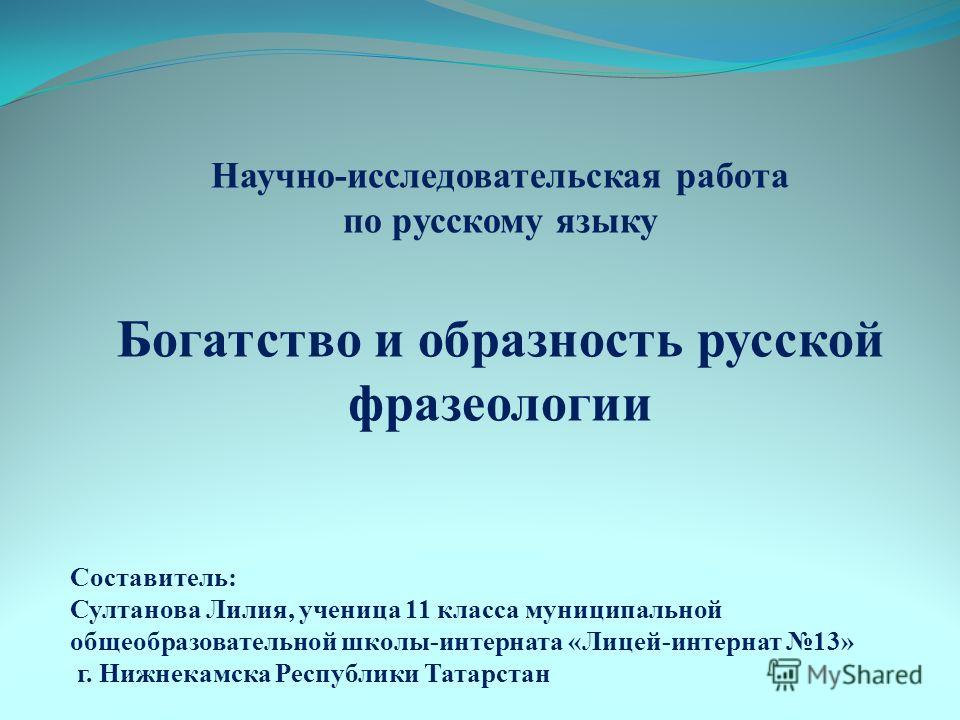 Научно-исследовательская работа по русскому языку

Богатство и образность русской фразеологии

Составитель:
Султанова Лилия, ученица 11 класса муниципальной общеобразовательной школы-интерната «Лицей-интернат №13» г. Нижнекамска Республики Татарстан

MyShared